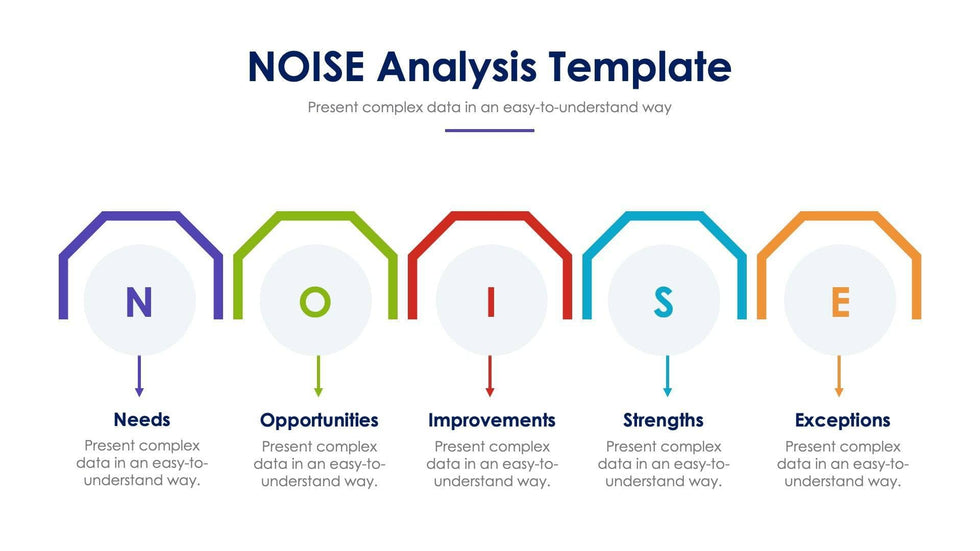 NOISE Analysis Template

Present complex data in an easy-to-understand way

N

O

I

S

E

Needs

Present complex data in an easy-to-understand way.

Opportunities

Present complex data in an easy-to-understand way.

Improvements

Present complex data in an easy-to-understand way.

Strengths

Present complex data in an easy-to-understand way.

Exceptions

Present complex data in an easy-to-understand way.